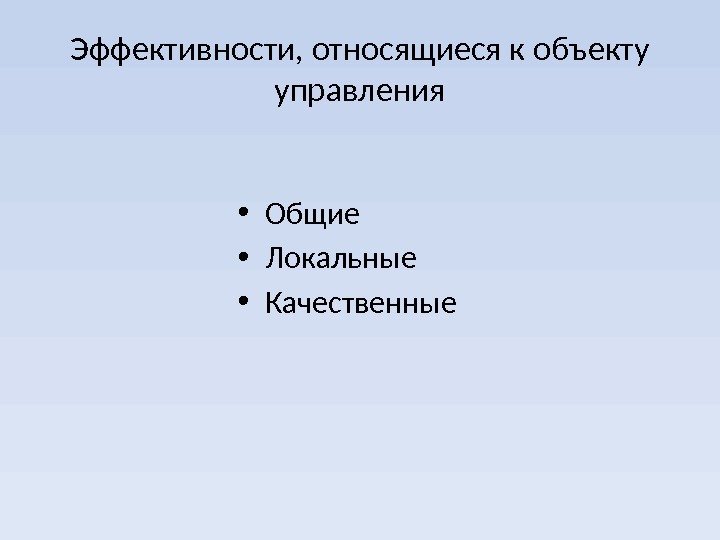 Эффективности, относящиеся к объекту управления

• Общие
• Локальные
• Качественные